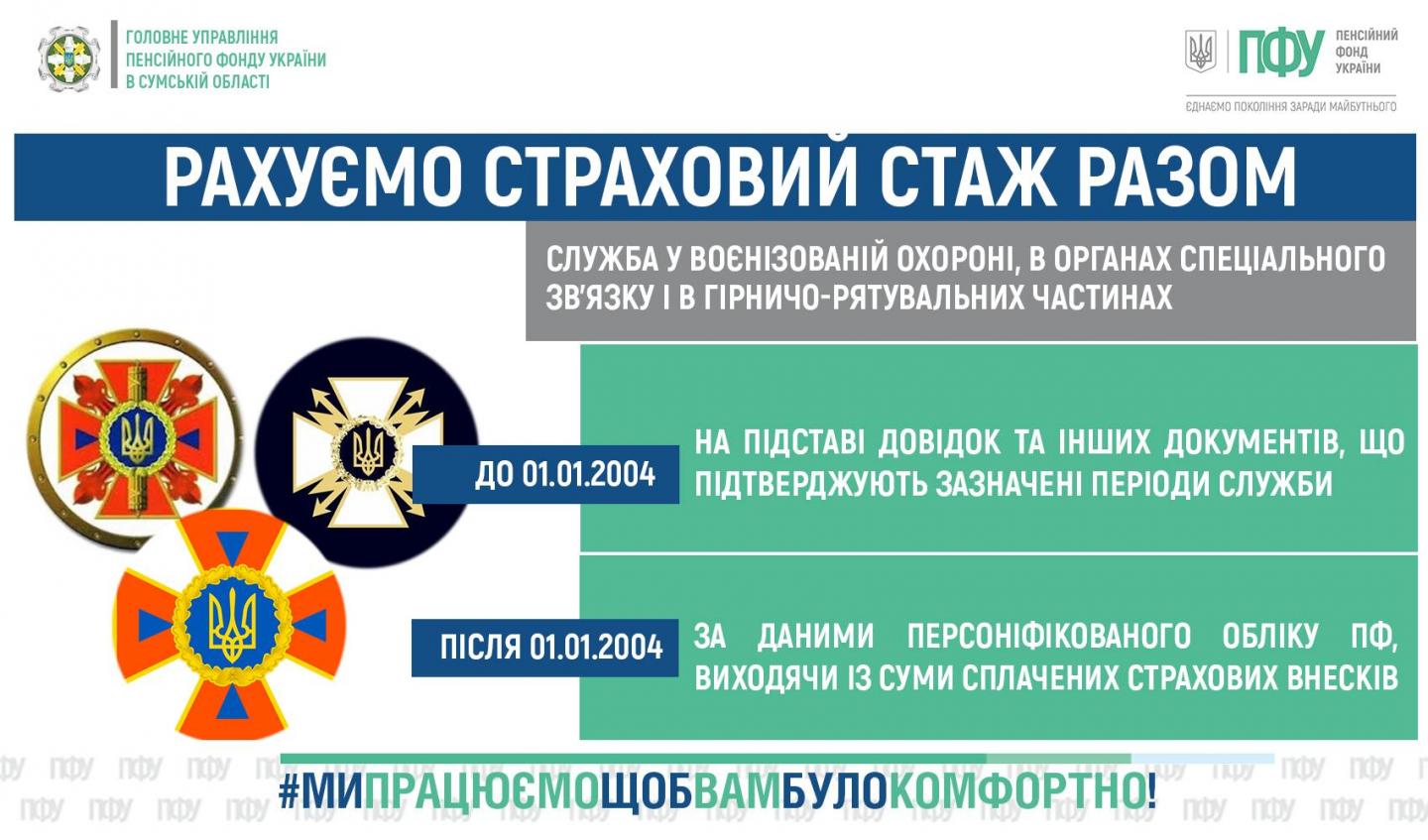 ГОЛОВНЕ УПРАВЛІННЯ ПЕНСІЙНОГО ФОНДУ УКРАЇНИ В СУМСЬКІЙ ОБЛАСТІ

ПФУ ПЕНСІЙНИЙ ФОНД УКРАЇНИ

ЄДНАЄМО ПОКОЛІННЯ ЗАРАДИ МАЙБУТНЬОГО

РАХУЄМО СТРАХОВИЙ СТАЖ РАЗОМ

СЛУЖБА У ВОЄНІЗОВАНІЙ ОХОРОНІ, В ОРГАНАХ СПЕЦІАЛЬНОГО ЗВ'ЯЗКУ І В ГІРНИЧО-РЯТУВАЛЬНИХ ЧАСТИНАХ

ДО 01.01.2004

НА ПІДСТАВІ ДОВІДОК ТА ІНШИХ ДОКУМЕНТІВ, ЩО ПІДТВЕРДЖУЮТЬ ЗАЗНАЧЕНІ ПЕРІОДИ СЛУЖБИ

ПІСЛЯ 01.01.2004

ЗА ДАНИМИ ПЕРСОНІФІКОВАНОГО ОБЛІКУ ПФ, ВИХОДЯЧИ ІЗ СУМИ СПЛАЧЕНИХ СТРАХОВИХ ВНЕСКІВ

#МИПРАЦЮЄМОЩОБВАМБУЛОКОМФОРТНО!